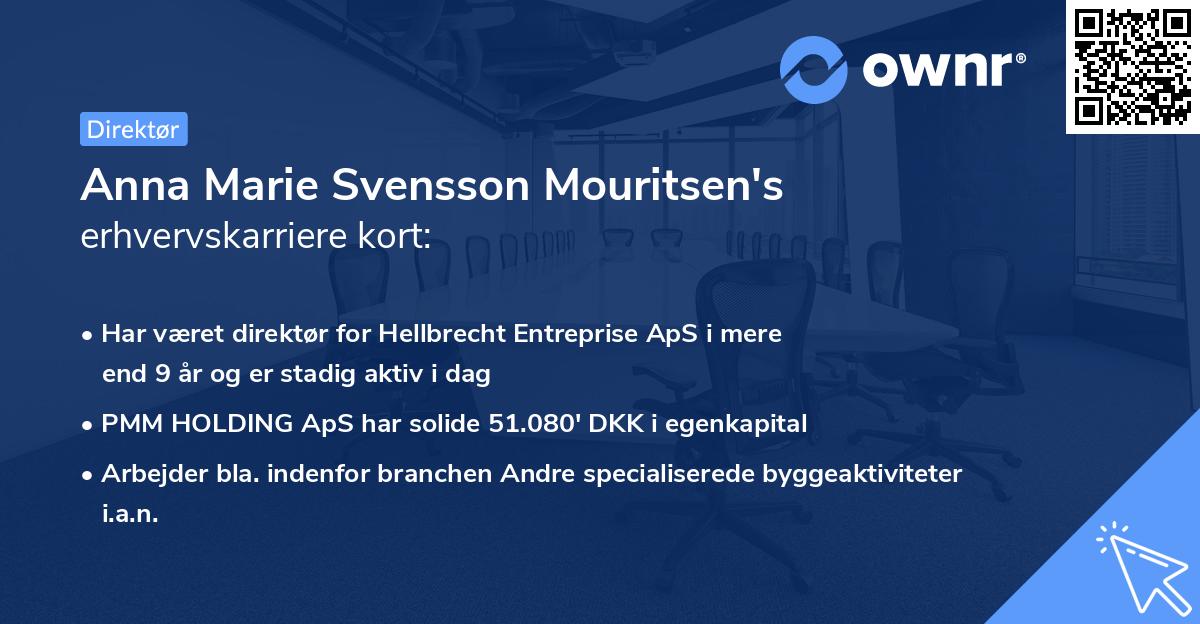 ownr®

Direktør

Anna Marie Svensson Mouritsen's erhvervskarriere kort:

• Har været direktør for Hellbrecht Entreprise ApS i mere end 9 år og er stadig aktiv i dag
• PMM HOLDING ApS har solide 51.080' DKK i egenkapital
• Arbejder bla. indenfor branchen Andre specialiserede byggeaktiviteter i.a.n.